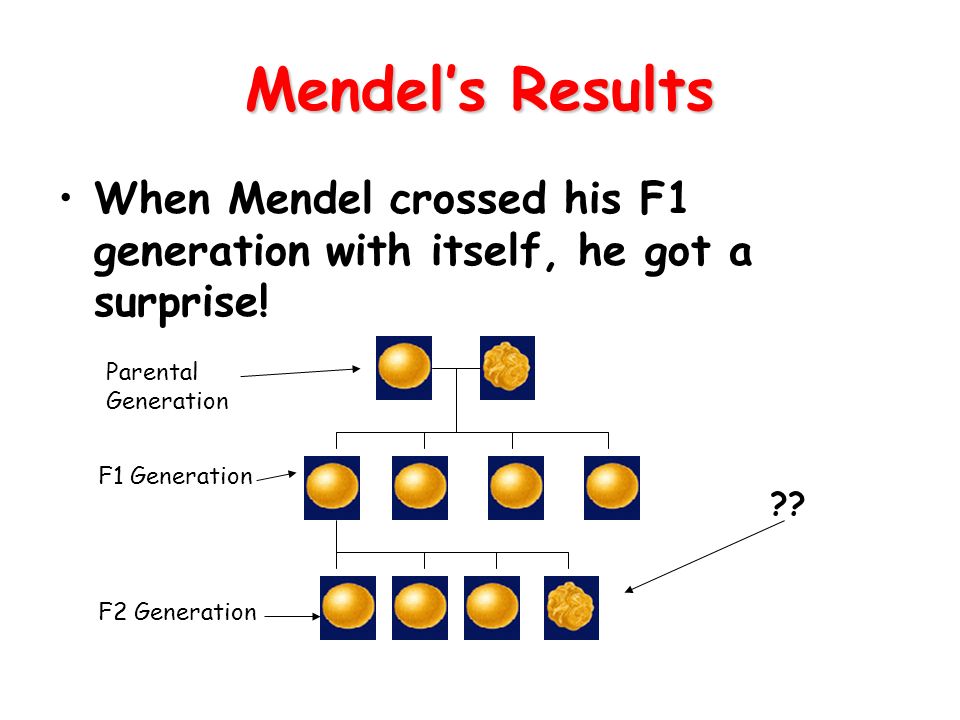 Mendel's Results

• When Mendel crossed his F1 generation with itself, he got a surprise!

Parental Generation

F1 Generation

??

F2 Generation